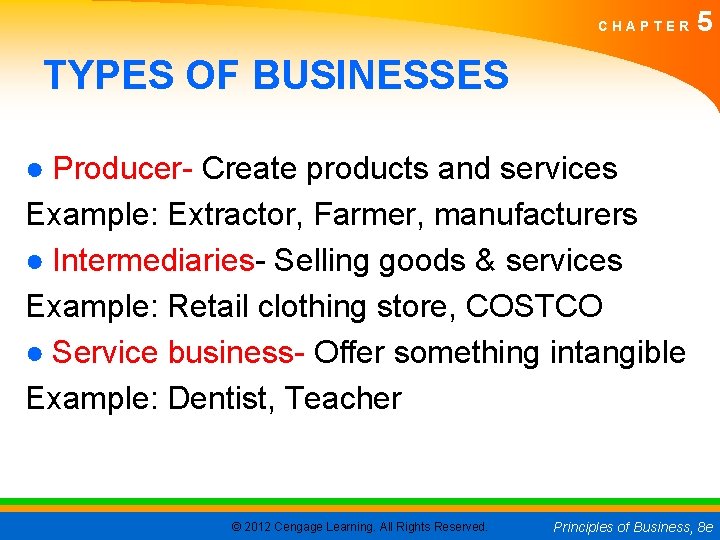 CHAPTER 5

TYPES OF BUSINESSES

● Producer- Create products and services
Example: Extractor, Farmer, manufacturers
● Intermediaries- Selling goods & services
Example: Retail clothing store, COSTCO
● Service business- Offer something intangible
Example: Dentist, Teacher

© 2012 Cengage Learning. All Rights Reserved.

Principles of Business, 8e